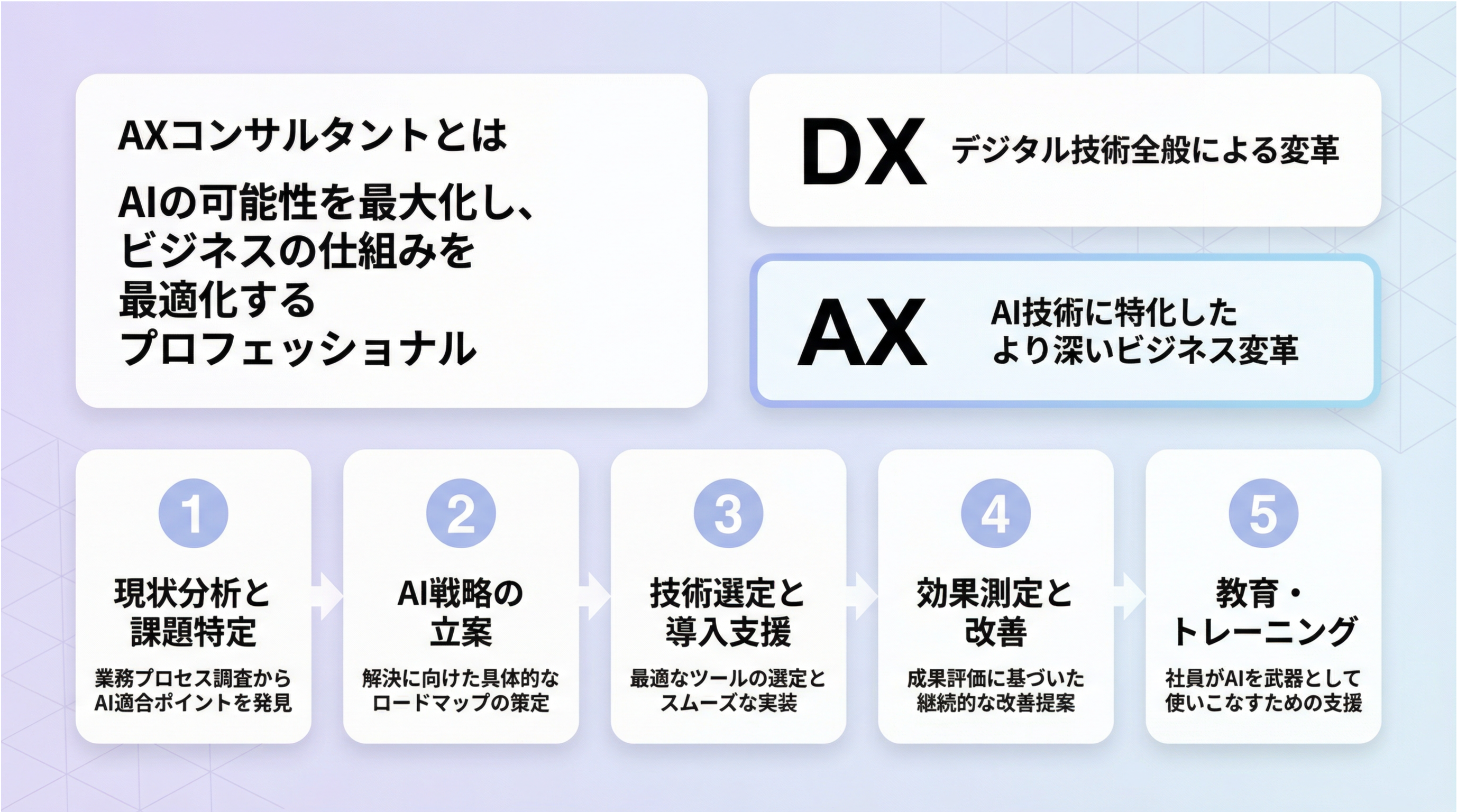 AXコンサルタントとは

AIの可能性を最大化し、ビジネスの仕組みを最適化するプロフェッショナル

DX デジタル技術全般による変革

AX AI技術に特化したより深いビジネス変革

1
現状分析と課題特定
業務プロセス調査からAI適合ポイントを発見

2
AI戦略の立案
解決に向けた具体的なロードマップの策定

3
技術選定と導入支援
最適なツールの選定とスムーズな実装

4
効果測定と改善
成果評価に基づいた継続的な改善提案

5
教育・トレーニング
社員がAIを武器として使いこなすための支援